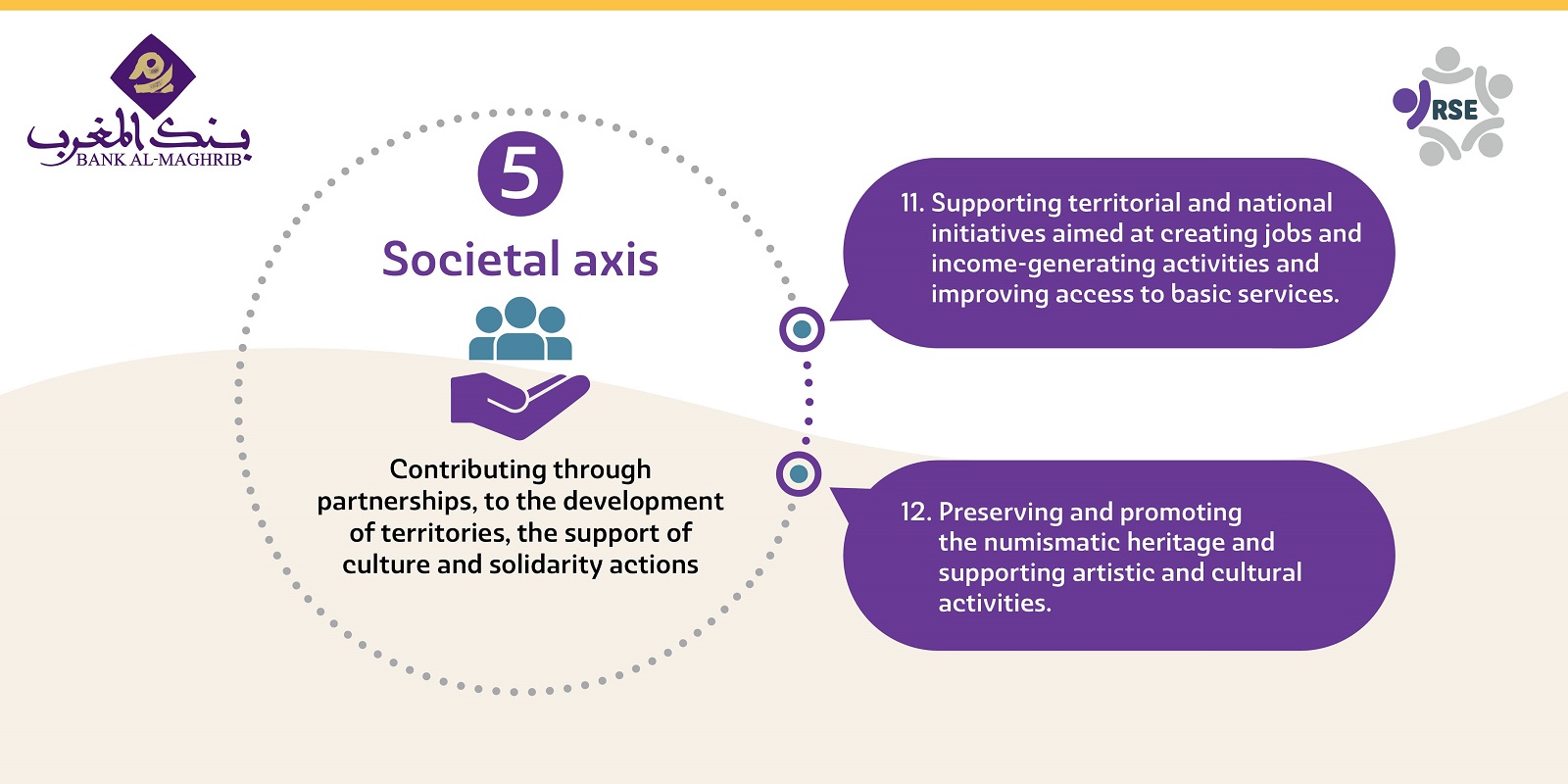 بنك المغرب
BANK AL-MAGHRIB

RSE

5

Societal axis

Contributing through partnerships, to the development of territories, the support of culture and solidarity actions

11. Supporting territorial and national initiatives aimed at creating jobs and income-generating activities and improving access to basic services.

12. Preserving and promoting the numismatic heritage and supporting artistic and cultural activities.